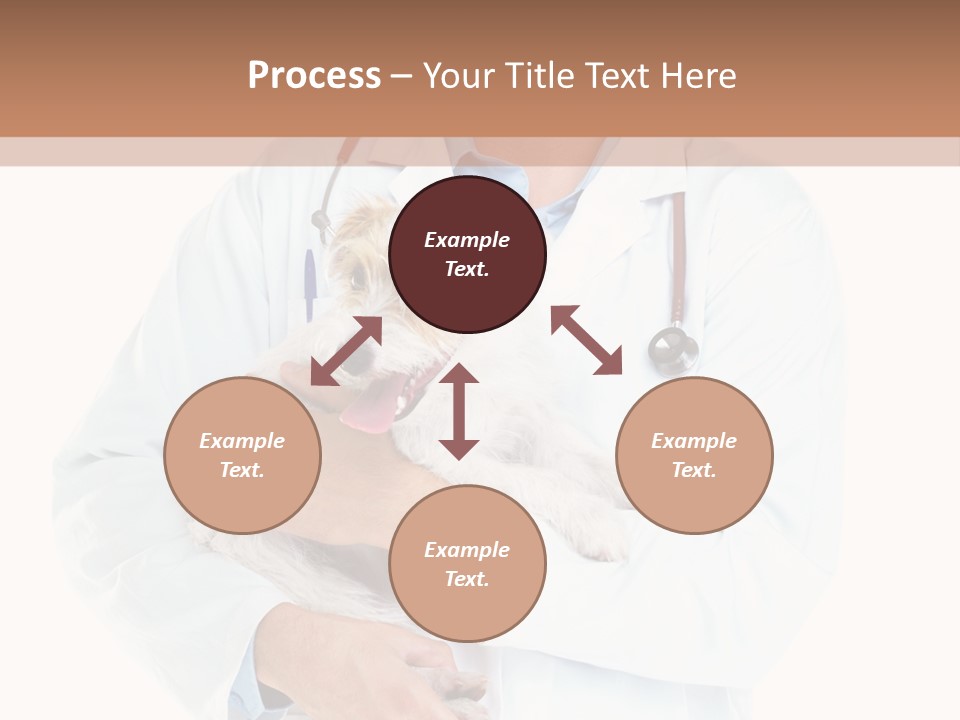 Process – Your Title Text Here

Example Text.

Example Text.

Example Text.

Example Text.